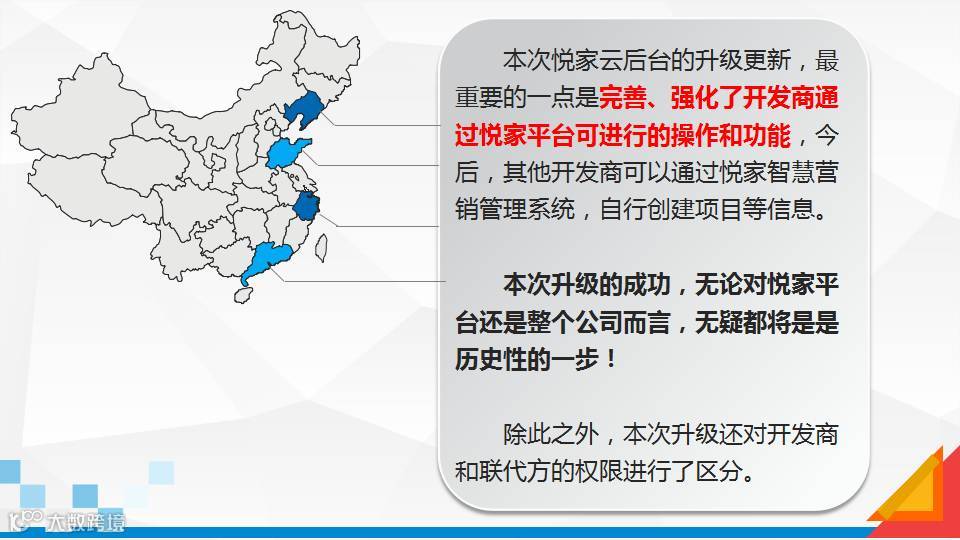 本次悦家云后台的升级更新，最重要的一点是完善、强化了开发商通过悦家平台可进行的操作和功能，今后，其他开发商可以通过悦家智慧营销管理系统，自行创建项目等信息。

本次升级的成功，无论对悦家平台还是整个公司而言，无疑都将是是历史性的一步！

除此之外，本次升级还对开发商和联代方的权限进行了区分。

大数跨境